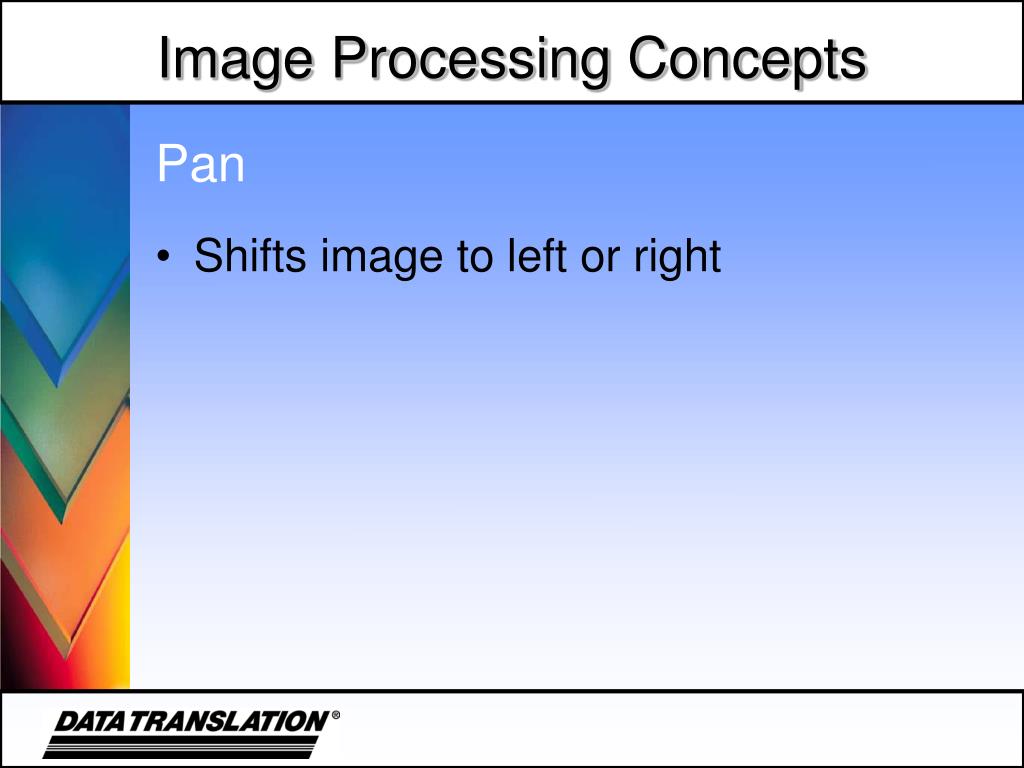 Image Processing Concepts

Pan

• Shifts image to left or right

DATA TRANSLATION®